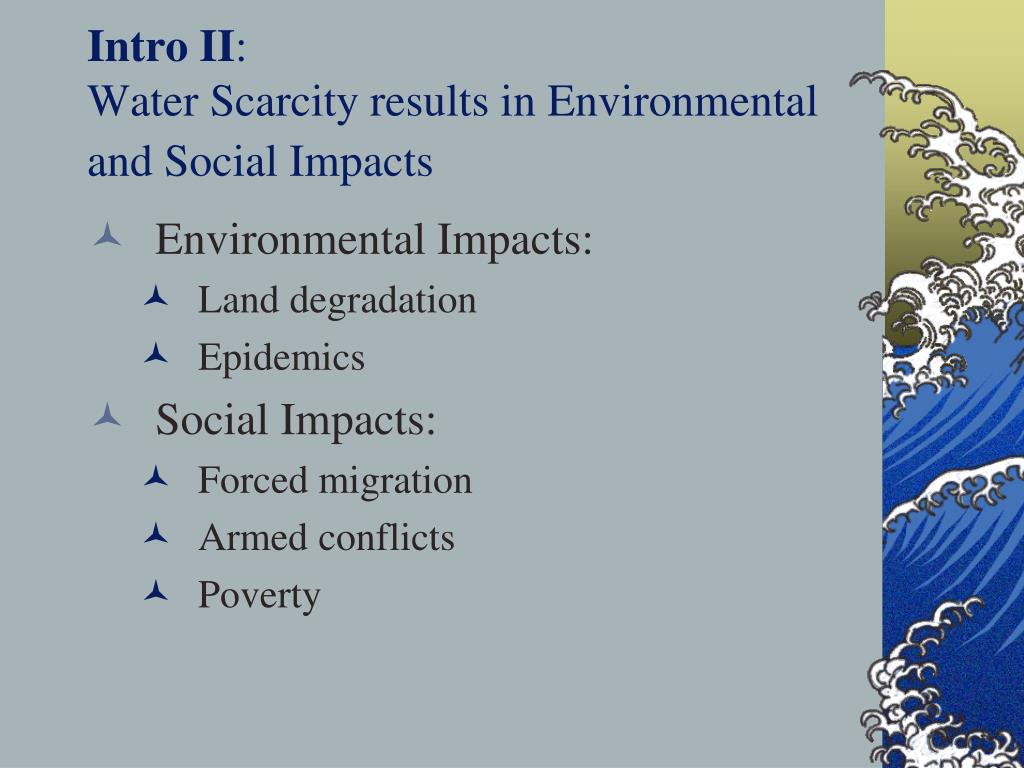 Intro II:
Water Scarcity results in Environmental and Social Impacts

Environmental Impacts:
Land degradation
Epidemics

Social Impacts:
Forced migration
Armed conflicts
Poverty